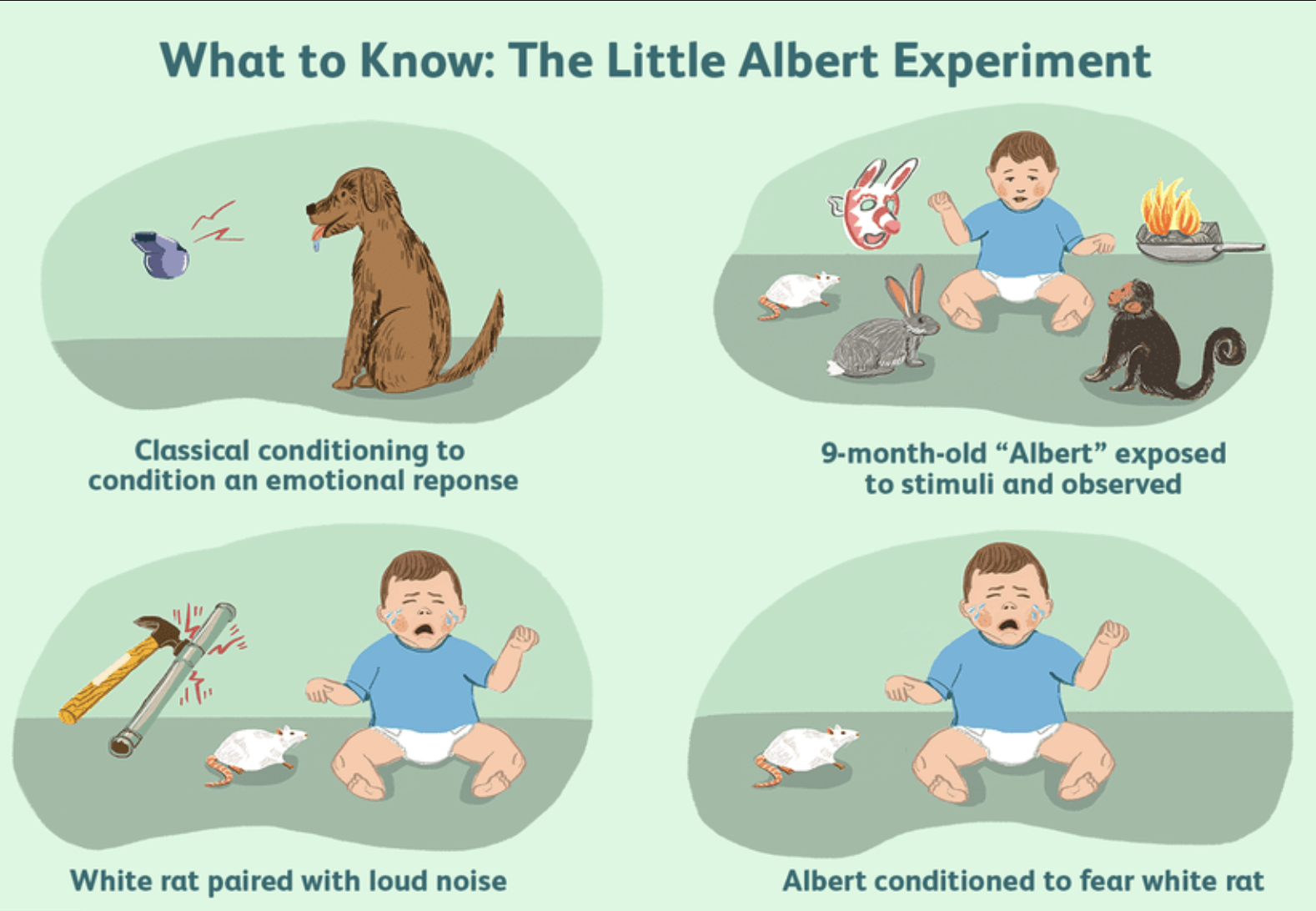 What to Know: The Little Albert Experiment

Classical conditioning to condition an emotional reponse

9-month-old “Albert” exposed to stimuli and observed

White rat paired with loud noise

Albert conditioned to fear white rat